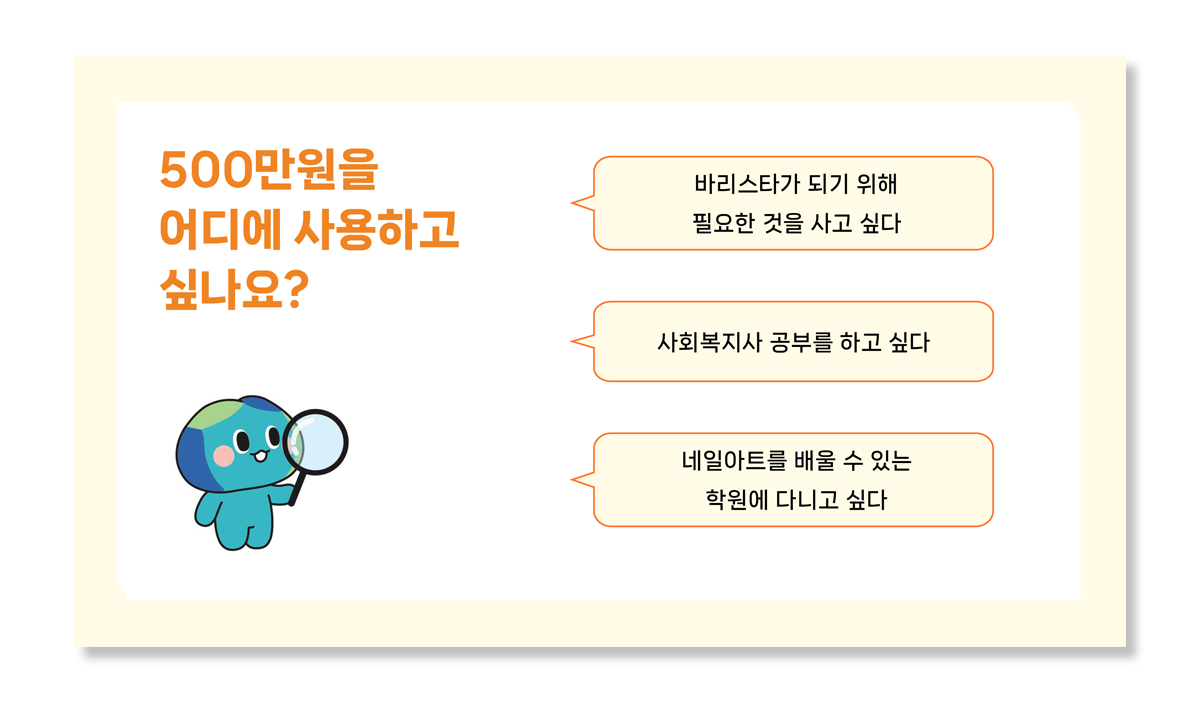 500만원을
어디에 사용하고
싶나요?

바리스타가 되기 위해
필요한 것을 사고 싶다

사회복지사 공부를 하고 싶다

네일아트를 배울 수 있는
학원에 다니고 싶다